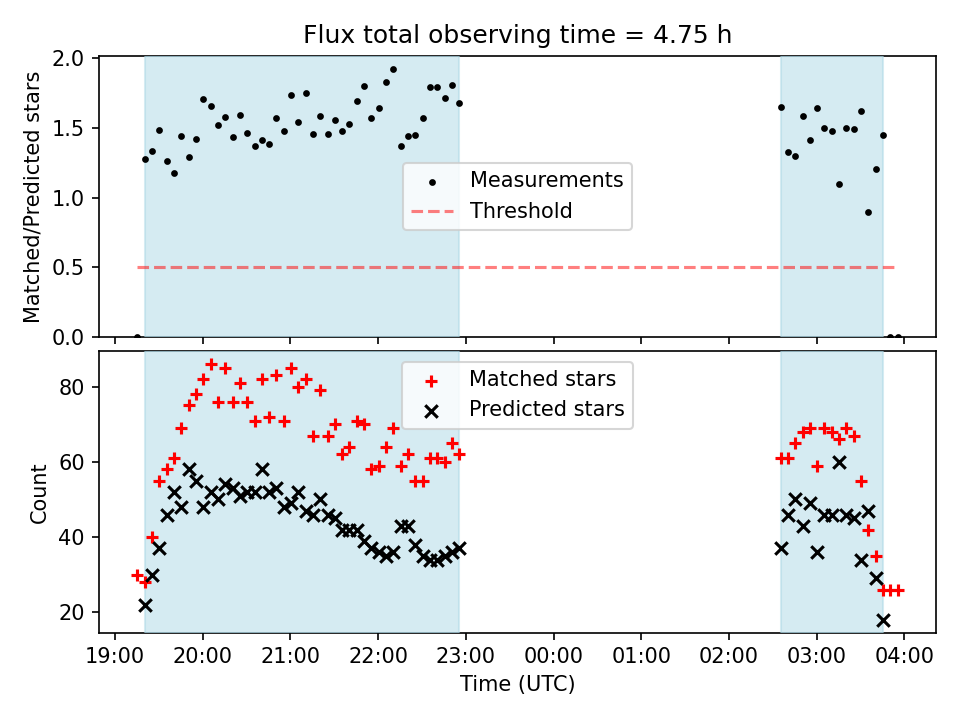 Flux total observing time = 4.75 h

Matched/Predicted stars

2.0
1.5
1.0
0.5
0.0

Measurements
Threshold

Count

80
60
40
20

Matched stars
Predicted stars

19:00 20:00 21:00 22:00 23:00 00:00 01:00 02:00 03:00 04:00

Time (UTC)